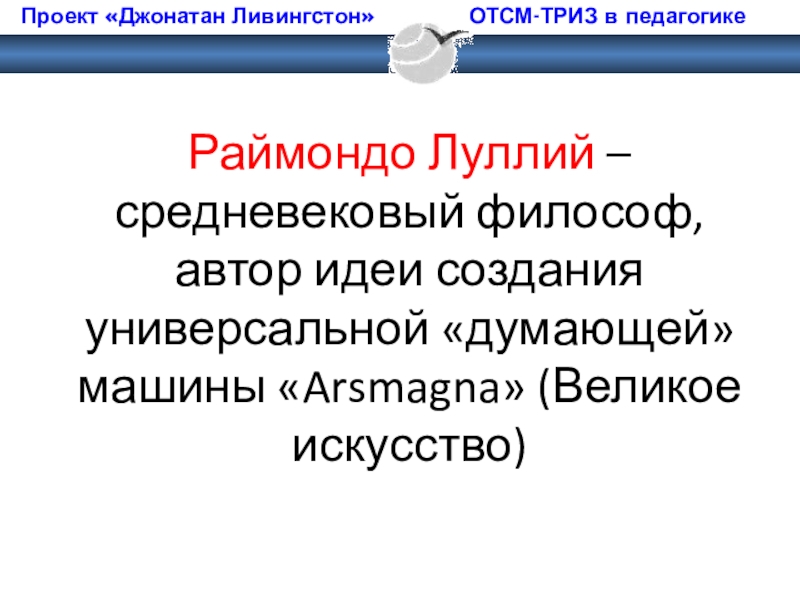 Проект «Джонатан Ливингстон» ОТСМ-ТРИЗ в педагогике

Раймондо Луллий – средневековый философ, автор идеи создания универсальной «думающей» машины «Arsmagna» (Великое искусство)